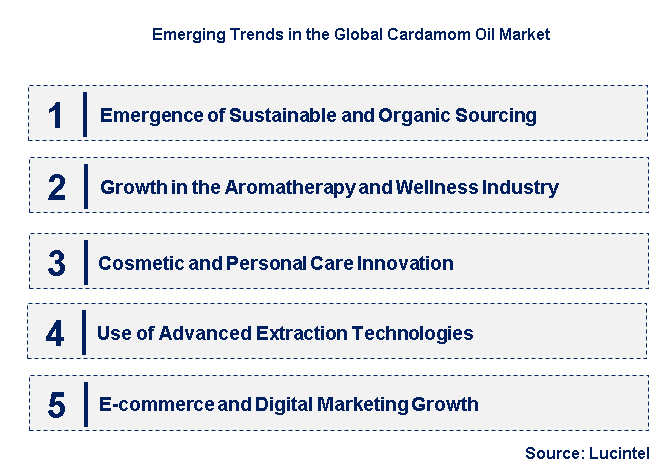 Emerging Trends in the Global Cardamom Oil Market

1 Emergence of Sustainable and Organic Sourcing

2 Growth in the Aromatherapy and Wellness Industry

3 Cosmetic and Personal Care Innovation

4 Use of Advanced Extraction Technologies

5 E-commerce and Digital Marketing Growth

Source: Lucintel